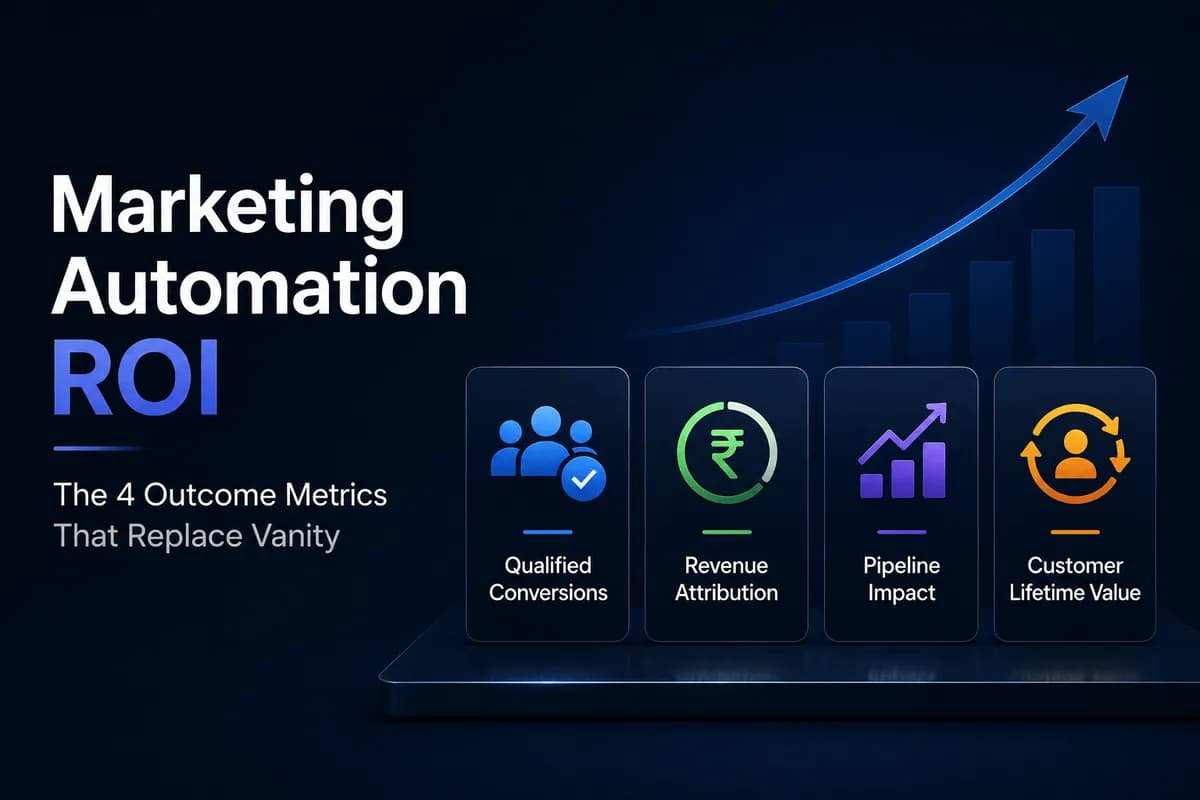 Marketing Automation ROI

The 4 Outcome Metrics That Replace Vanity

₹

Qualified Conversions

Revenue Attribution

Pipeline Impact

Customer Lifetime Value